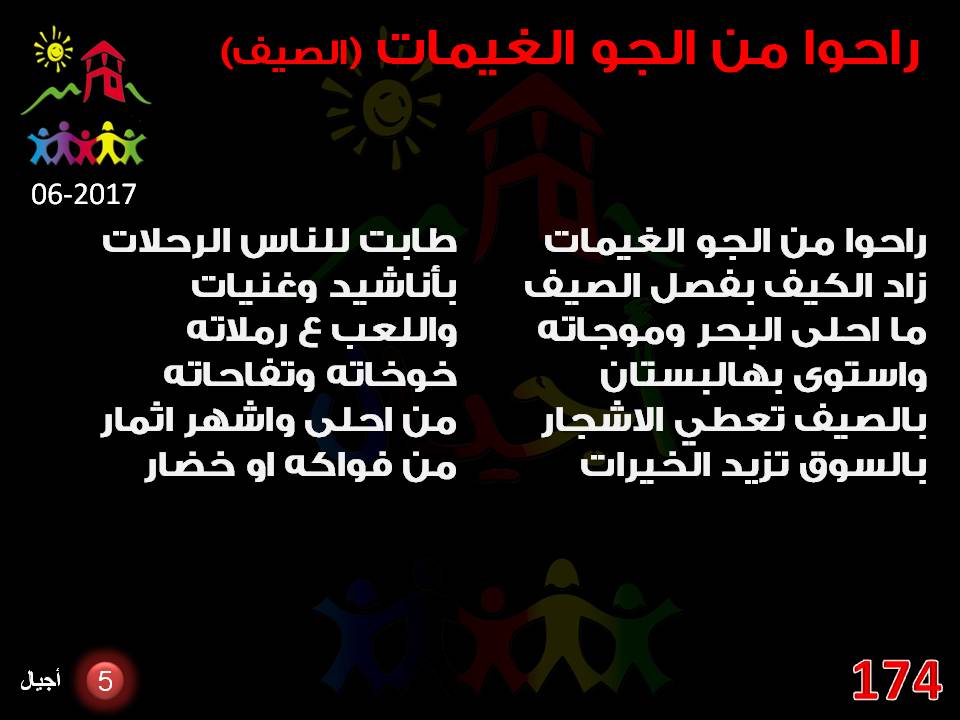 راحوا من الجو الغيمات (الصيف)

06-2017

راحوا من الجو الغيمات
زاد الكيف بفصل الصيف
ما احلى البحر وموجاته
واستوى بهالبستان
بالصيف تعطي الاشجار
بالسوق تزيد الخيرات

طابت للناس الرحلات
بأناشيد وغنيات
واللعب ع رملاته
خوخاته وتفاحاته
من احلى واشهر اثمار
من فواكه او خضار

أجيال 5

174